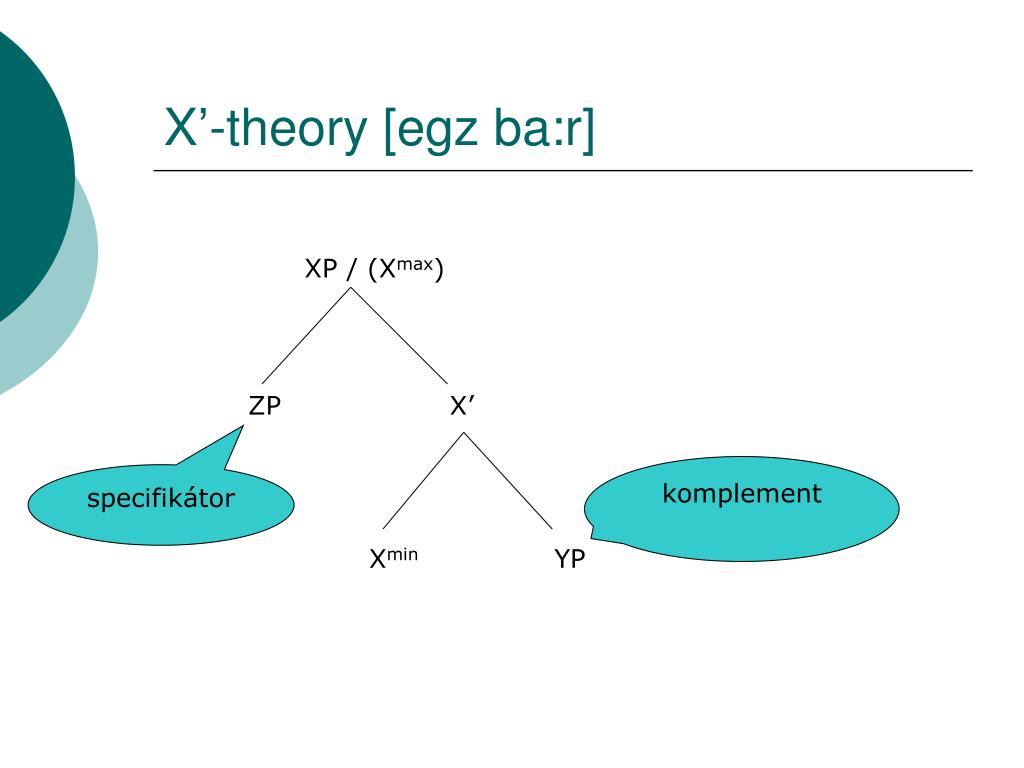 X’-theory [egz ba:r]

XP / ($X^{max}$)

ZP

X’

specifikátor

komplement

$X^{min}$

YP